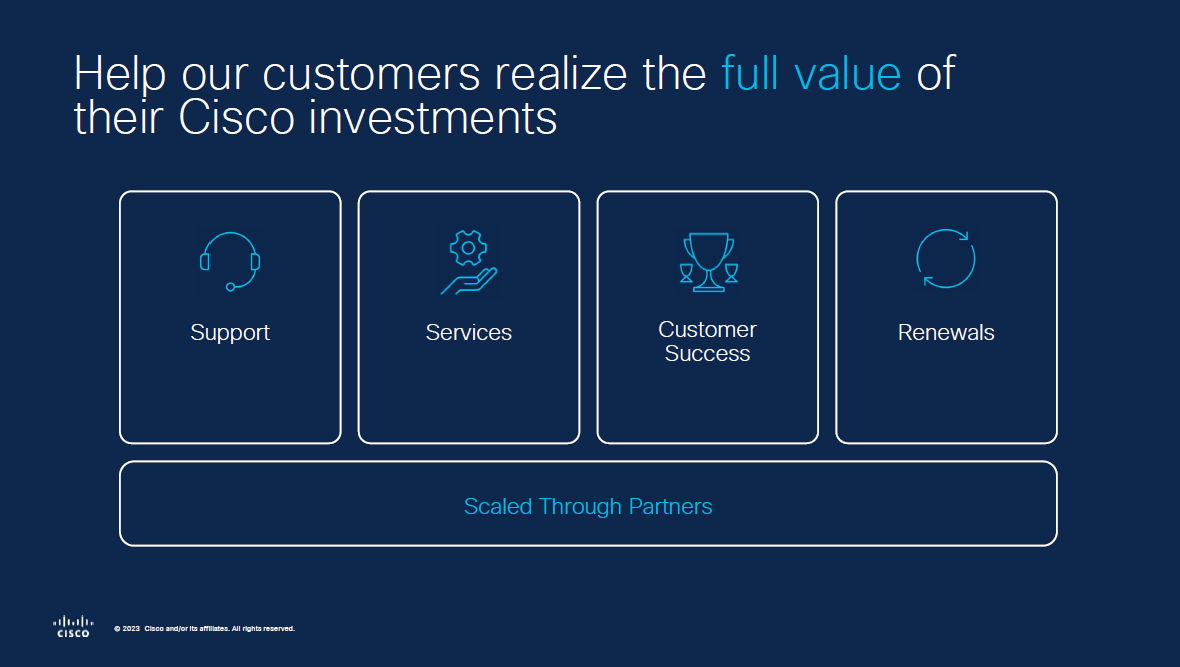 Help our customers realize the full value of their Cisco investments

Support

Services

Customer Success

Renewals

Scaled Through Partners

CISCO

© 2023 Cisco and/or its affiliates. All rights reserved.